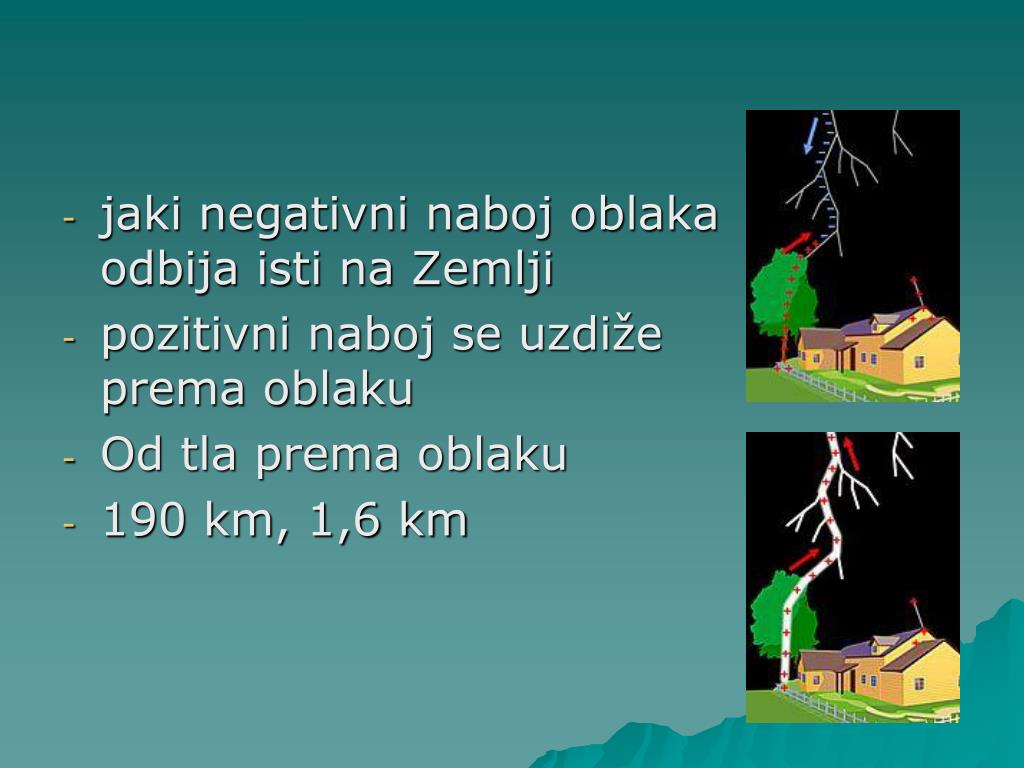 - jaki negativni naboj oblaka odbija isti na Zemlji
- pozitivni naboj se uzdiže prema oblaku
- Od tla prema oblaku
- 190 km, 1,6 km